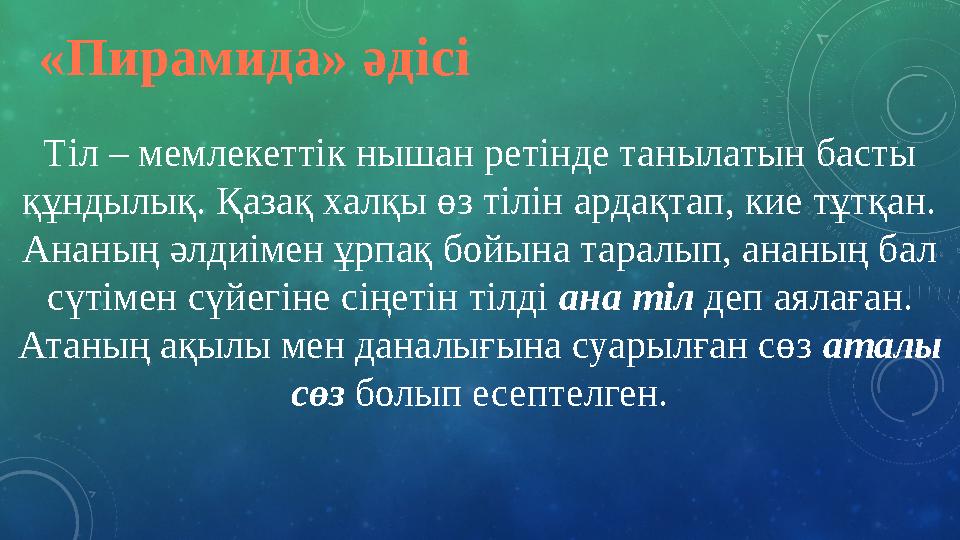 «Пирамида» әдісі

Тіл – мемлекеттік нышан ретінде танылатын басты құндылық. Қазақ халқы өз тілін ардақтап, кие тұтқан. Ананың әлдиімен ұрпақ бойына таралып, ананың бал сүтімен сүйегіне сіңетін тілді ана тіл деп аялаған. Атаның ақылы мен даналығына суарылған сөз аталы сөз болып есептелген.